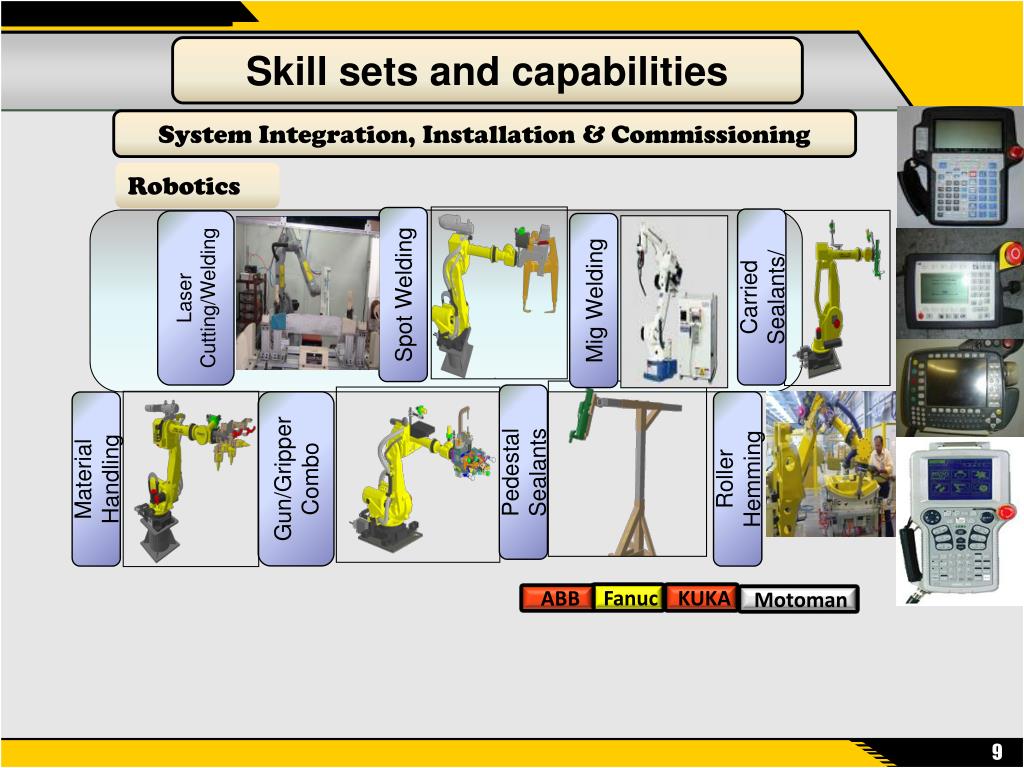 Skill sets and capabilities

System Integration, Installation & Commissioning

Robotics

Laser Cutting/Welding

Spot Welding

Mig Welding

Carried Sealants/

Material Handling

Gun/Gripper Combo

Pedestal Sealants

Roller Hemming

ABB Fanuc KUKA Motoman

9